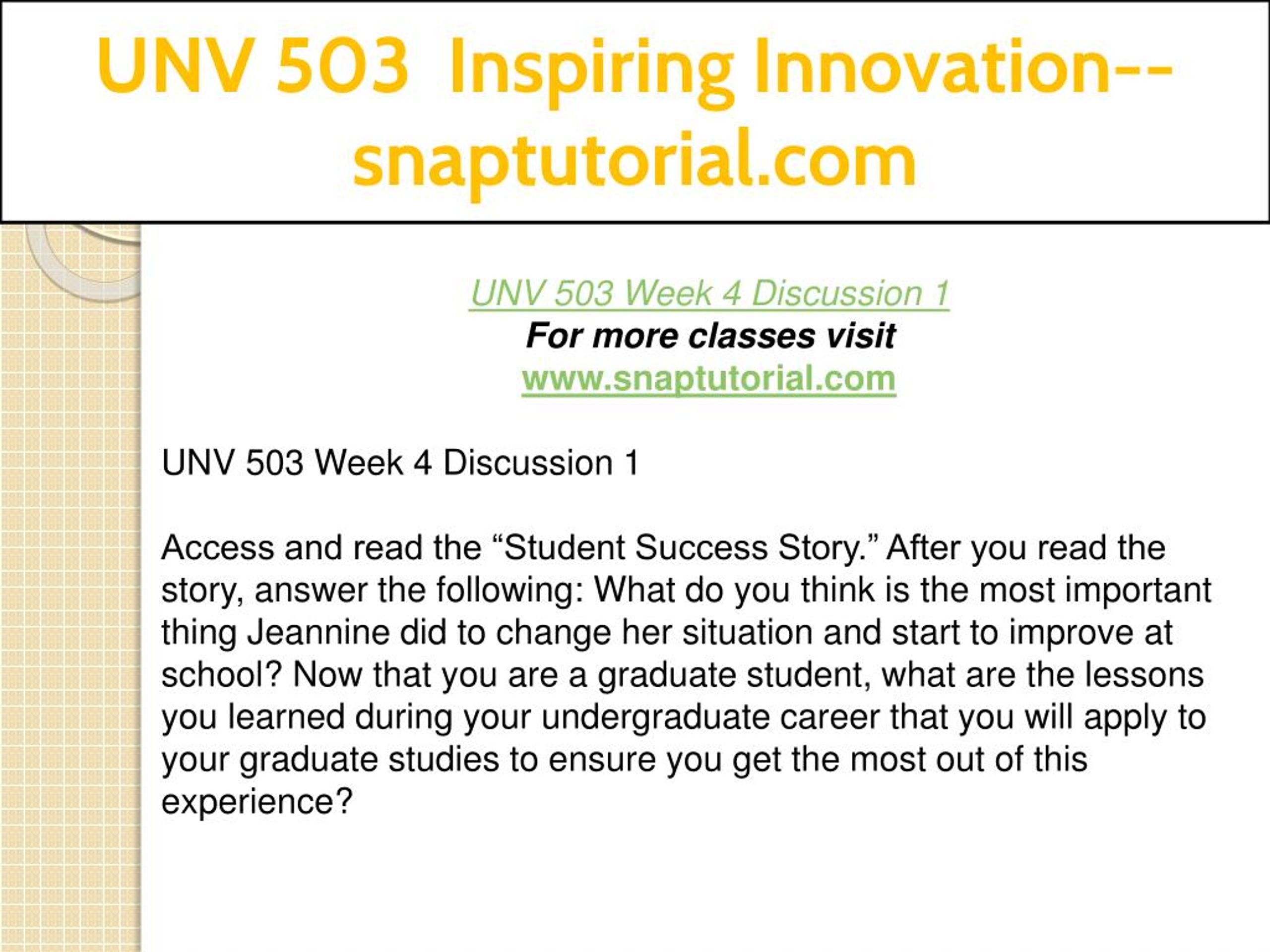 UNV 503 Inspiring Innovation--snaptutorial.com

UNV 503 Week 4 Discussion 1
For more classes visit
www.snaptutorial.com

UNV 503 Week 4 Discussion 1

Access and read the “Student Success Story.” After you read the story, answer the following: What do you think is the most important thing Jeannine did to change her situation and start to improve at school? Now that you are a graduate student, what are the lessons you learned during your undergraduate career that you will apply to your graduate studies to ensure you get the most out of this experience?